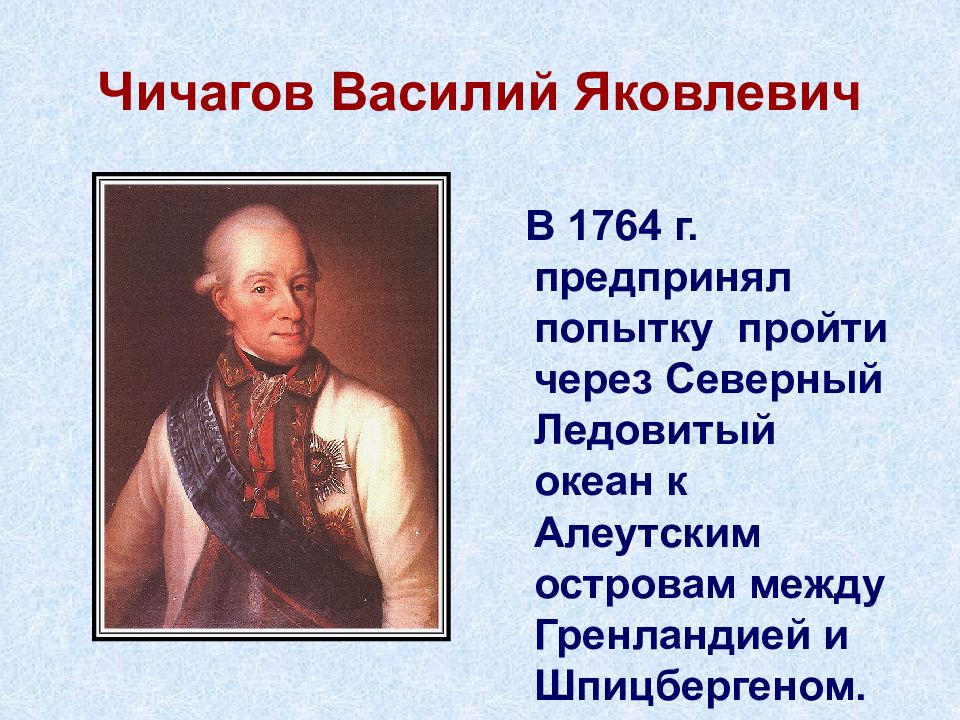 Чичагов Василий Яковлевич

В 1764 г. предпринял попытку пройти через Северный Ледовитый океан к Алеутским островам между Гренландией и Шпицбергеном.